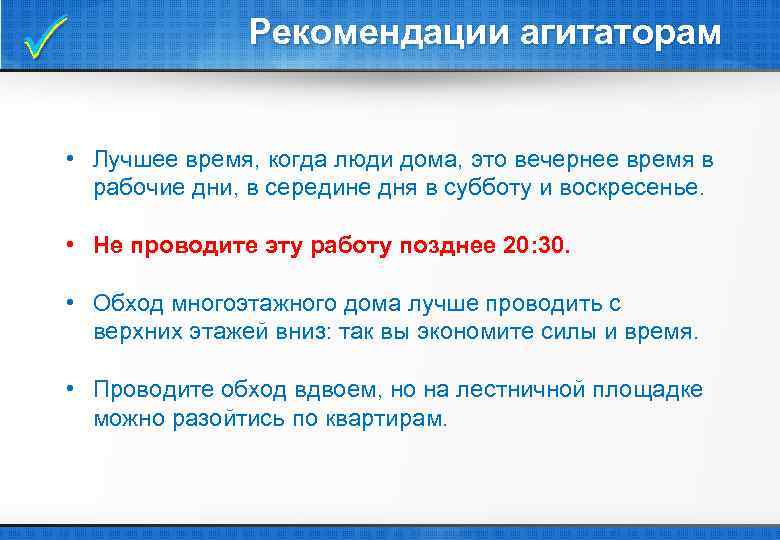 Рекомендации агитаторам

• Лучшее время, когда люди дома, это вечернее время в рабочие дни, в середине дня в субботу и воскресенье.

• Не проводите эту работу позднее 20:30.

• Обход многоэтажного дома лучше проводить с верхних этажей вниз: так вы экономите силы и время.

• Проводите обход вдвоем, но на лестничной площадке можно разойтись по квартирам.